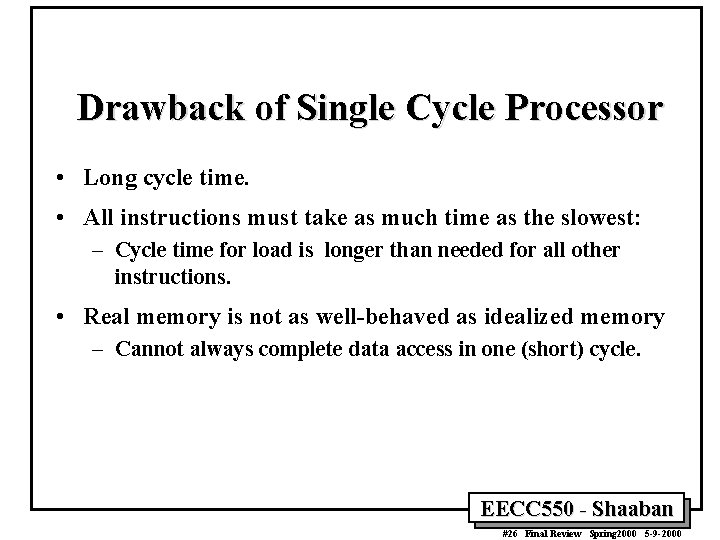 Drawback of Single Cycle Processor

• Long cycle time.

• All instructions must take as much time as the slowest:
– Cycle time for load is longer than needed for all other instructions.

• Real memory is not as well-behaved as idealized memory
– Cannot always complete data access in one (short) cycle.

EECC550 - Shaaban

#26 Final Review Spring2000 5-9-2000